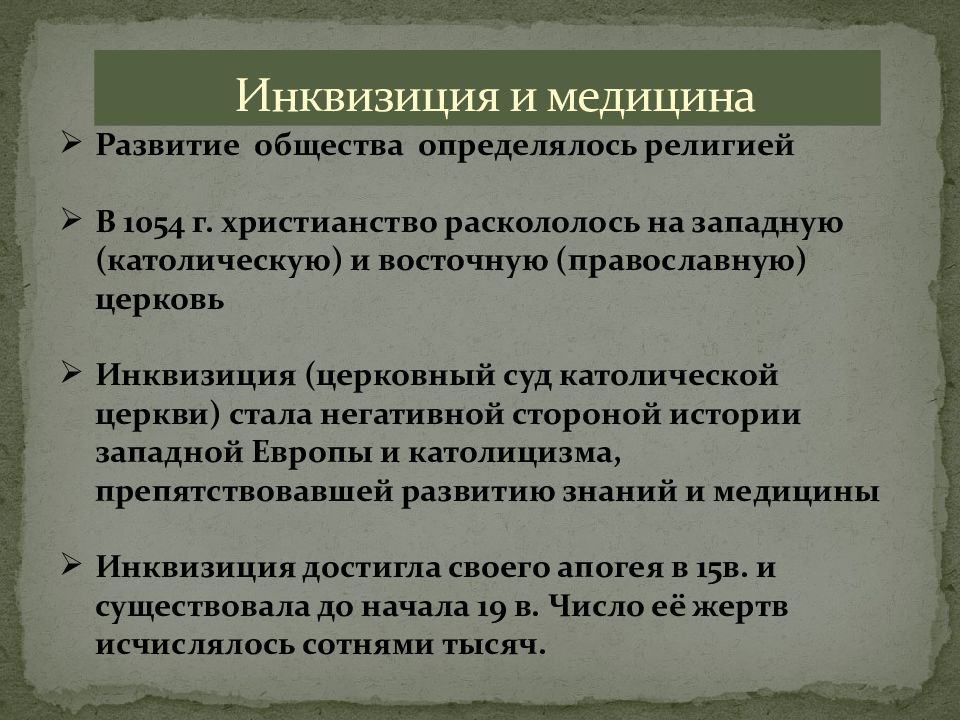 Инквизиция и медицина

➢ Развитие общества определялось религией

➢ В 1054 г. христианство раскололось на западную (католическую) и восточную (православную) церковь

➢ Инквизиция (церковный суд католической церкви) стала негативной стороной истории западной Европы и католицизма, препятствовавшей развитию знаний и медицины

➢ Инквизиция достигла своего апогея в 15в. и существовала до начала 19 в. Число её жертв исчислялось сотнями тысяч.